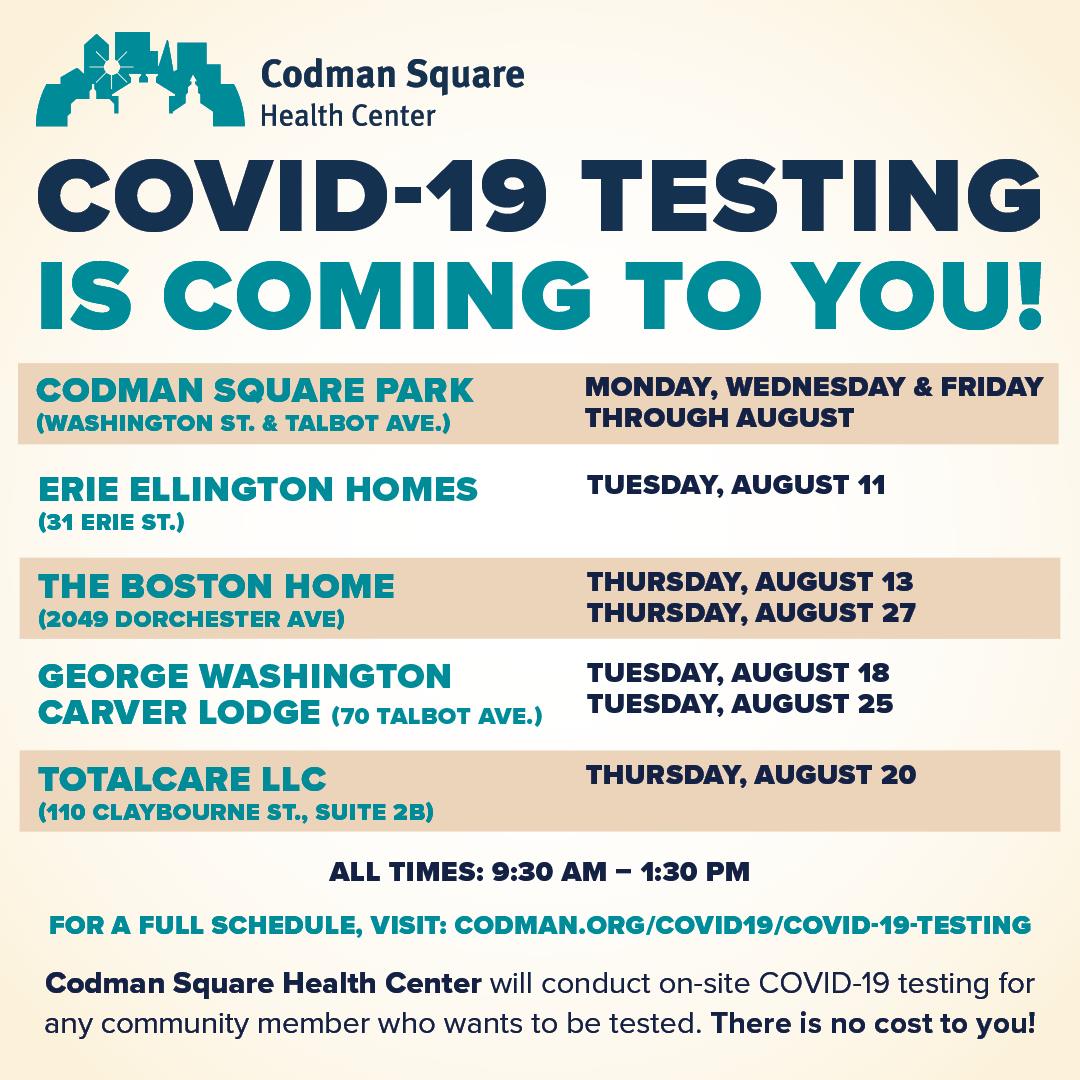 Codman Square Health Center

COVID-19 TESTING IS COMING TO YOU!

| | |
|---|---|
| CODMAN SQUARE PARK (WASHINGTON ST. & TALBOT AVE.) | MONDAY, WEDNESDAY & FRIDAY THROUGH AUGUST |
| ERIE ELLINGTON HOMES (31 ERIE ST.) | TUESDAY, AUGUST 11 |
| THE BOSTON HOME (2049 DORCHESTER AVE) | THURSDAY, AUGUST 13 THURSDAY, AUGUST 27 |
| GEORGE WASHINGTON CARVER LODGE (70 TALBOT AVE.) | TUESDAY, AUGUST 18 TUESDAY, AUGUST 25 |
| TOTALCARE LLC (110 CLAYBOURNE ST., SUITE 2B) | THURSDAY, AUGUST 20 |

ALL TIMES: 9:30 AM – 1:30 PM

FOR A FULL SCHEDULE, VISIT: CODMAN.ORG/COVID19/COVID-19-TESTING

Codman Square Health Center will conduct on-site COVID-19 testing for any community member who wants to be tested. There is no cost to you!